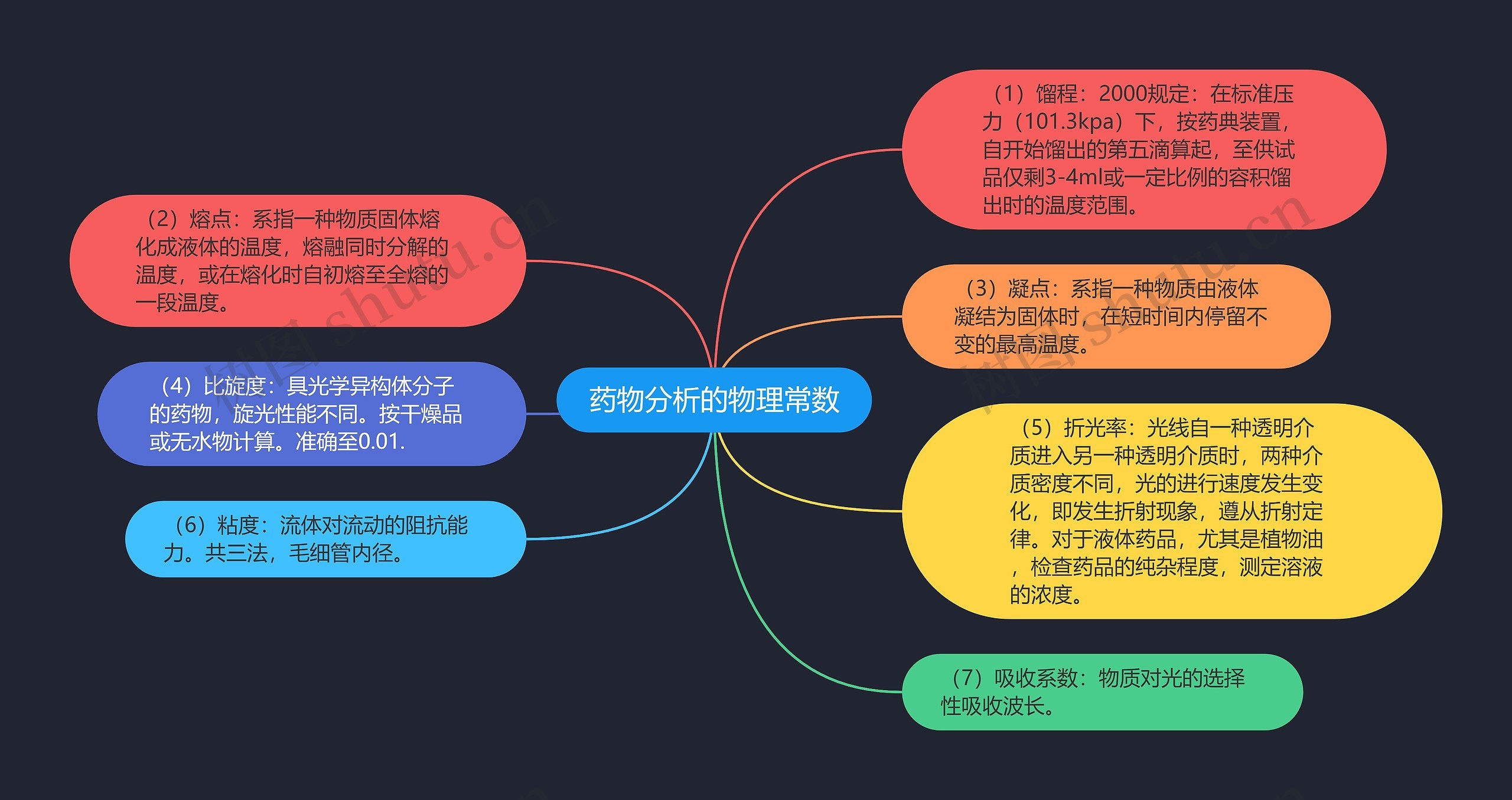 药物分析的物理常数

（1）馏程：2000规定：在标准压力（101.3kpa）下，按药典装置，自开始馏出的第五滴算起，至供试品仅剩3-4ml或一定比例的容积馏出时的温度范围。

（2）熔点：系指一种物质固体熔化成液体的温度，熔融同时分解的温度，或在熔化时自初熔至全熔的一段温度。

（3）凝点：系指一种物质由液体凝结为固体时，在短时间内停留不变的最高温度。

（4）比旋度：具光学异构体分子的药物，旋光性能不同。按干燥品或无水物计算。准确至0.01.

（5）折光率：光线自一种透明介质进入另一种透明介质时，两种介质密度不同，光的进行速度发生变化，即发生折射现象，遵从折射定律。对于液体药品，尤其是植物油，检查药品的纯杂程度，测定溶液的浓度。

（6）粘度：流体对流动的阻抗能力。共三法，毛细管内径。

（7）吸收系数：物质对光的选择性吸收波长。

树图 shutu.cn

树图 shutu.cn